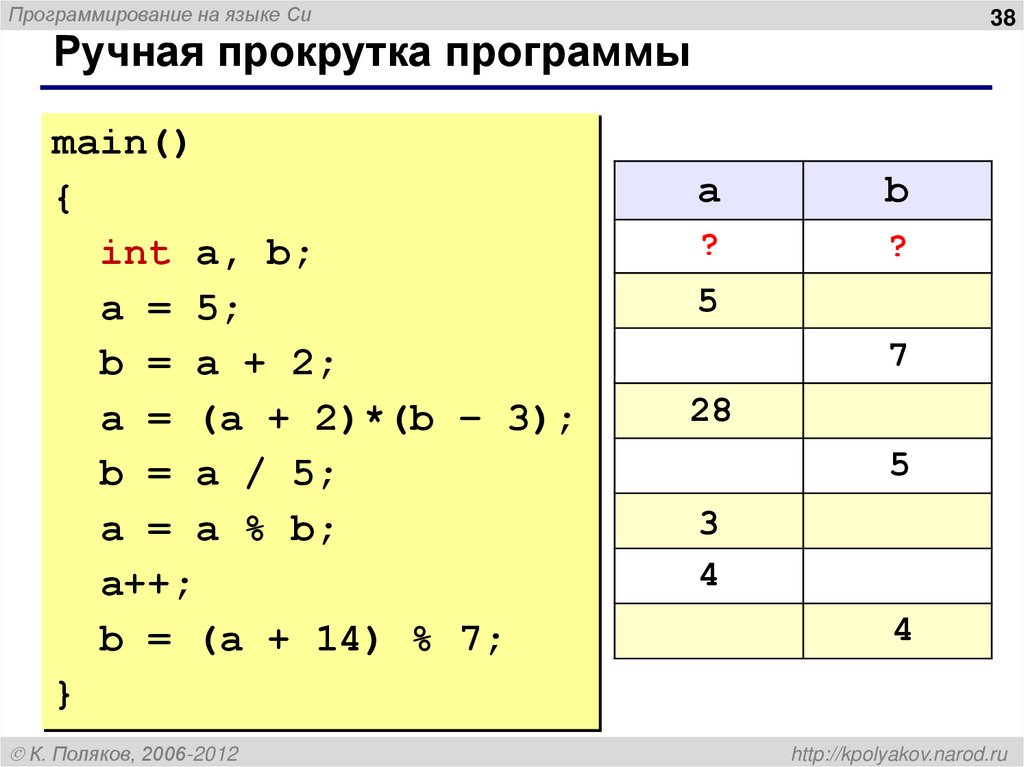 Программирование на языке Си

38

Ручная прокрутка программы

main()
{
int a, b;
a = 5;
b = a + 2;
a = (a + 2)*(b – 3);
b = a / 5;
a = a % b;
a++;
b = (a + 14) % 7;
}

| a | b |
|---|---|
| ? | ? |
| 5 | |
| | 7 |
| 28 | |
| | 5 |
| 3 | |
| 4 | |
| | 4 |

© К. Поляков, 2006-2012

http://kpolyakov.narod.ru